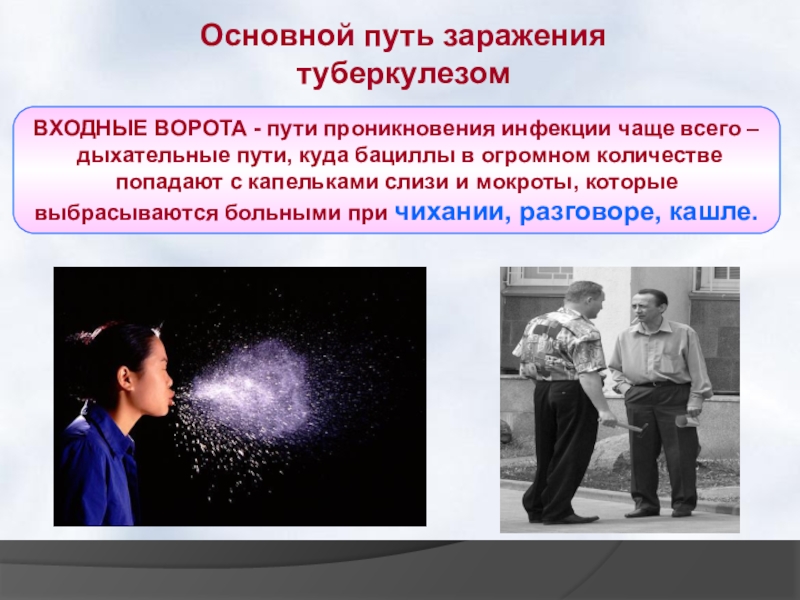 Основной путь заражения туберкулезом

ВХОДНЫЕ ВОРОТА - пути проникновения инфекции чаще всего – дыхательные пути, куда бациллы в огромном количестве попадают с капельками слизи и мокроты, которые выбрасываются больными при чихании, разговоре, кашле.